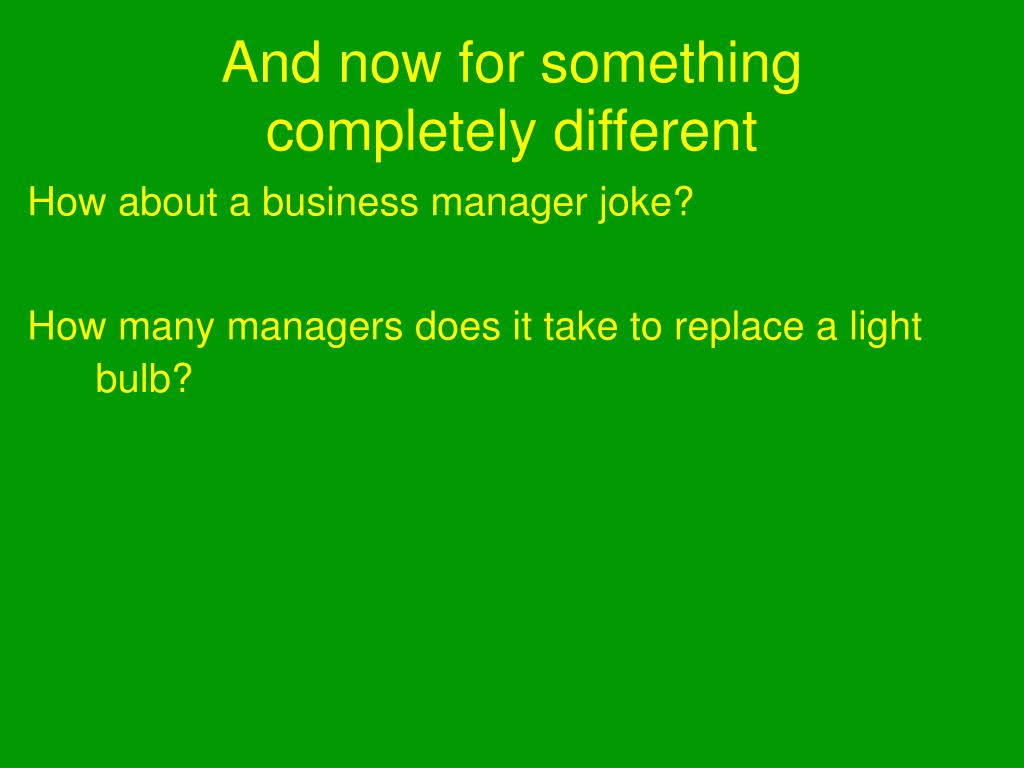 And now for something completely different

How about a business manager joke?

How many managers does it take to replace a light bulb?